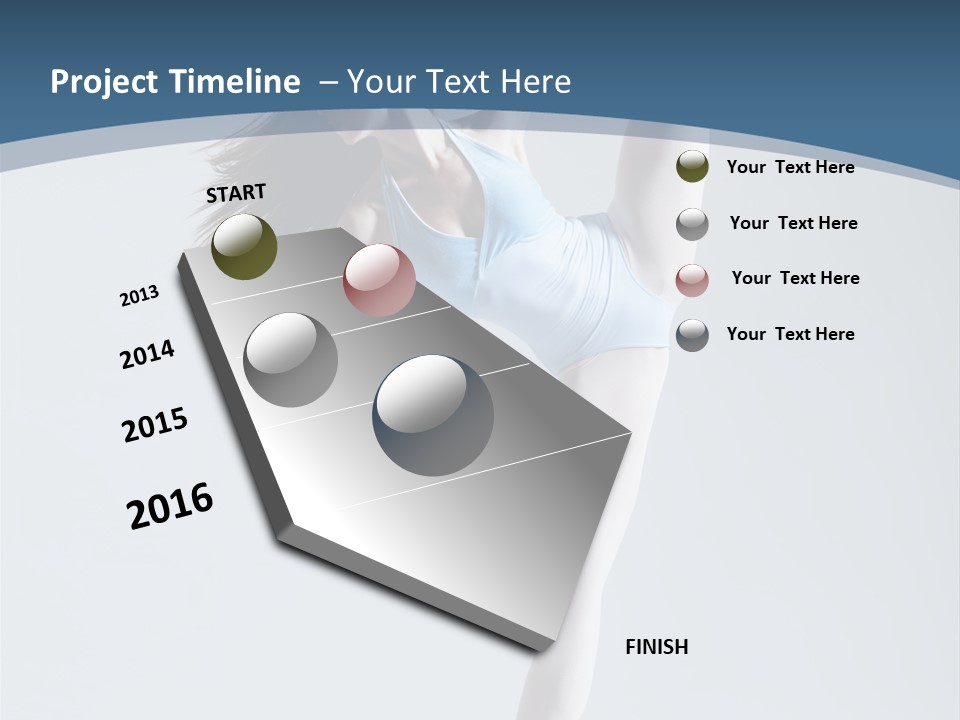 Project Timeline – Your Text Here

START

2013

2014

2015

2016

FINISH

Your Text Here

Your Text Here

Your Text Here

Your Text Here